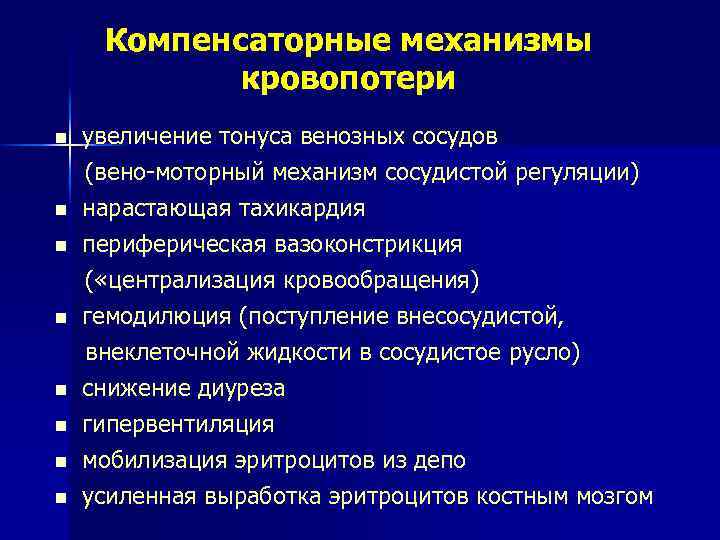 Компенсаторные механизмы кровопотери

■ увеличение тонуса венозных сосудов (вено-моторный механизм сосудистой регуляции)
■ нарастающая тахикардия
■ периферическая вазоконстрикция («централизация кровообращения)
■ гемодилюция (поступление внесосудистой, внеклеточной жидкости в сосудистое русло)
■ снижение диуреза
■ гипервентиляция
■ мобилизация эритроцитов из депо
■ усиленная выработка эритроцитов костным мозгом